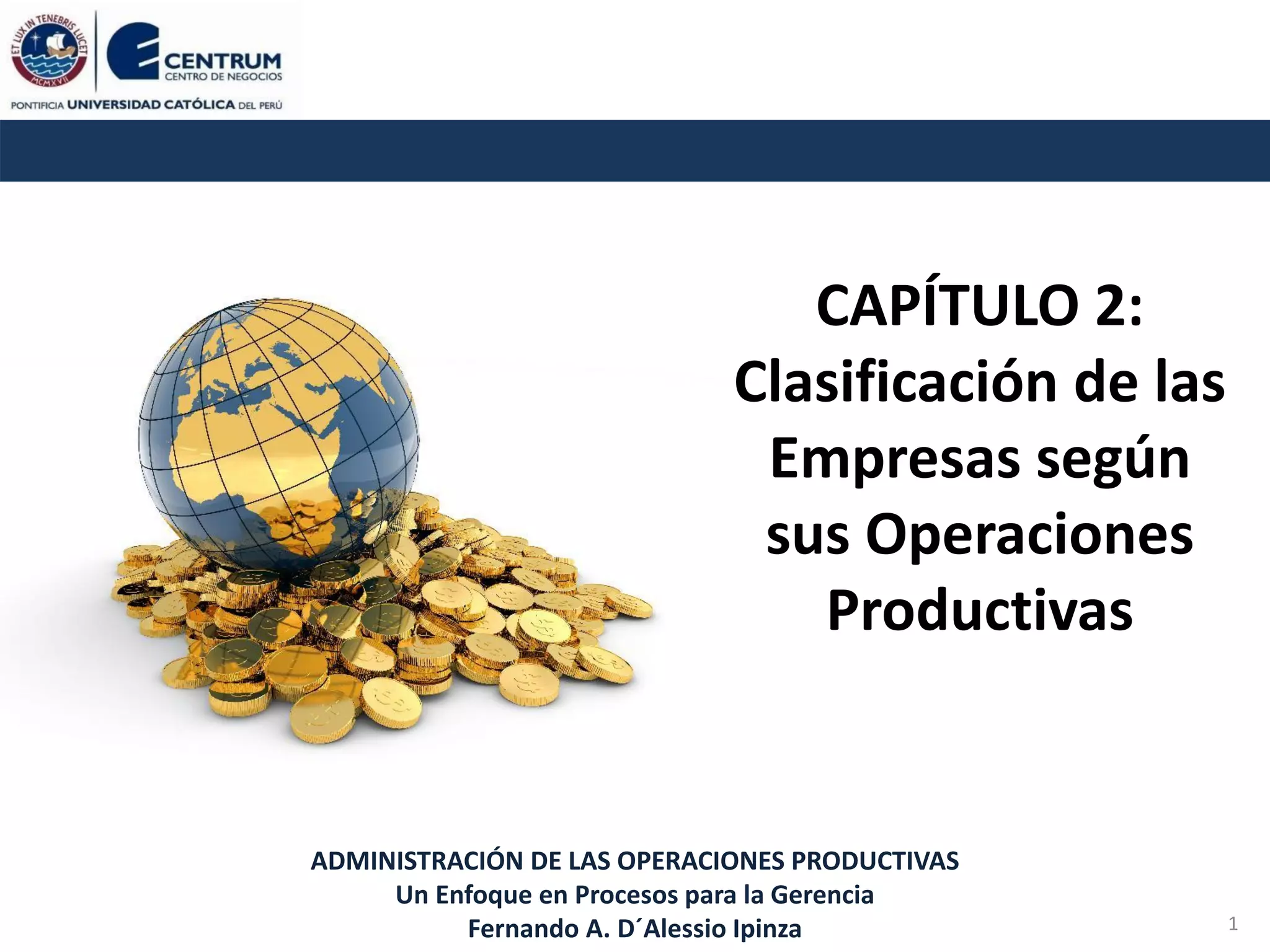 ET LUX IN TENEBRIS LUCET
MCMXVII
CENTRUM
CENTRO DE NEGOCIOS
PONTIFICIA UNIVERSIDAD CATÓLICA DEL PERÚ

CAPÍTULO 2: Clasificación de las Empresas según sus Operaciones Productivas

ADMINISTRACIÓN DE LAS OPERACIONES PRODUCTIVAS
Un Enfoque en Procesos para la Gerencia
Fernando A. D´Alessio Ipinza

1